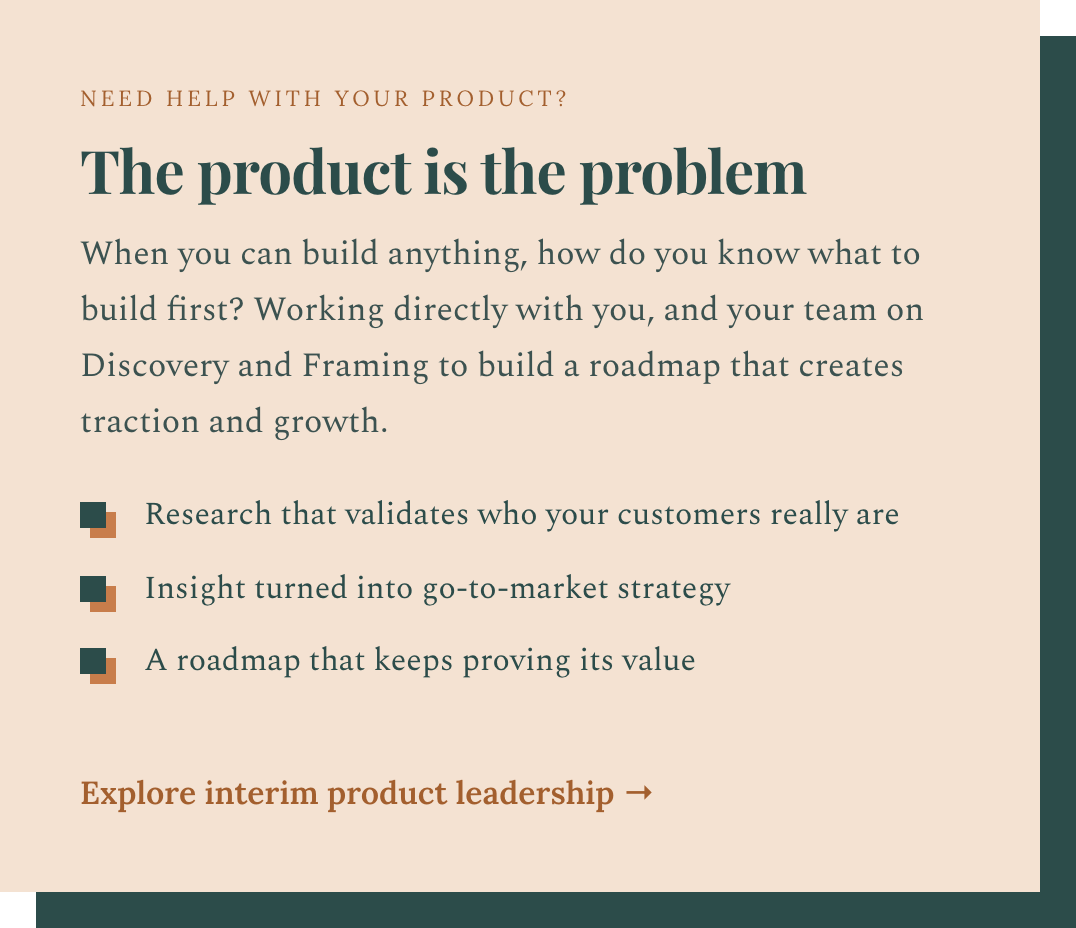 NEED HELP WITH YOUR PRODUCT?

The product is the problem

When you can build anything, how do you know what to build first? Working directly with you, and your team on Discovery and Framing to build a roadmap that creates traction and growth.

Research that validates who your customers really are

Insight turned into go-to-market strategy

A roadmap that keeps proving its value

Explore interim product leadership →